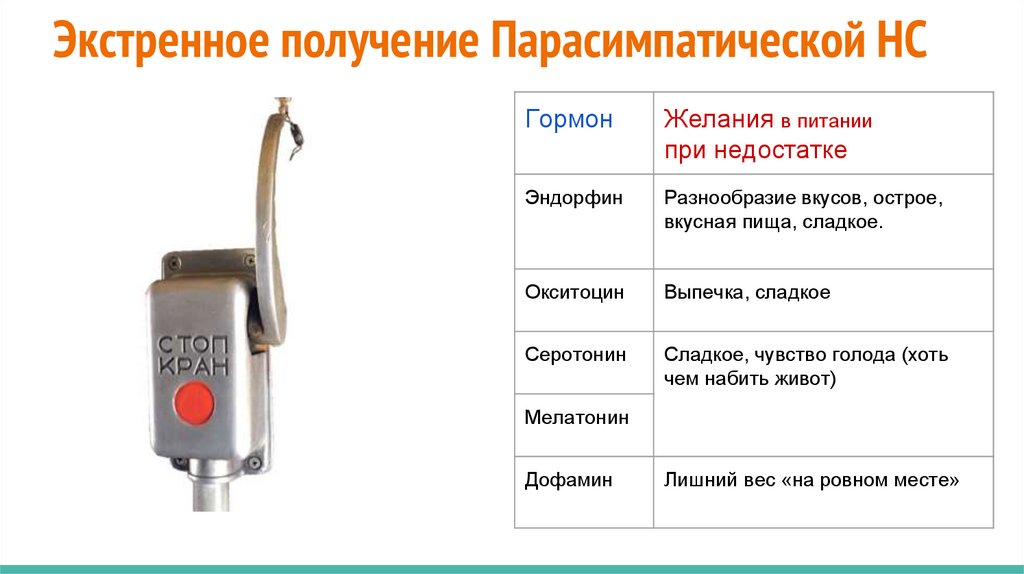 Экстренное получение Парасимпатической НС

СТОП
КРАН

| Гормон | Желания в питании при недостатке |
|---|---|
| Эндорфин | Разнообразие вкусов, острое, вкусная пища, сладкое. |
| Окситоцин | Выпечка, сладкое |
| Серотонин | Сладкое, чувство голода (хоть чем набить живот) |
| Мелатонин | |
| Дофамин | Лишний вес «на ровном месте» |